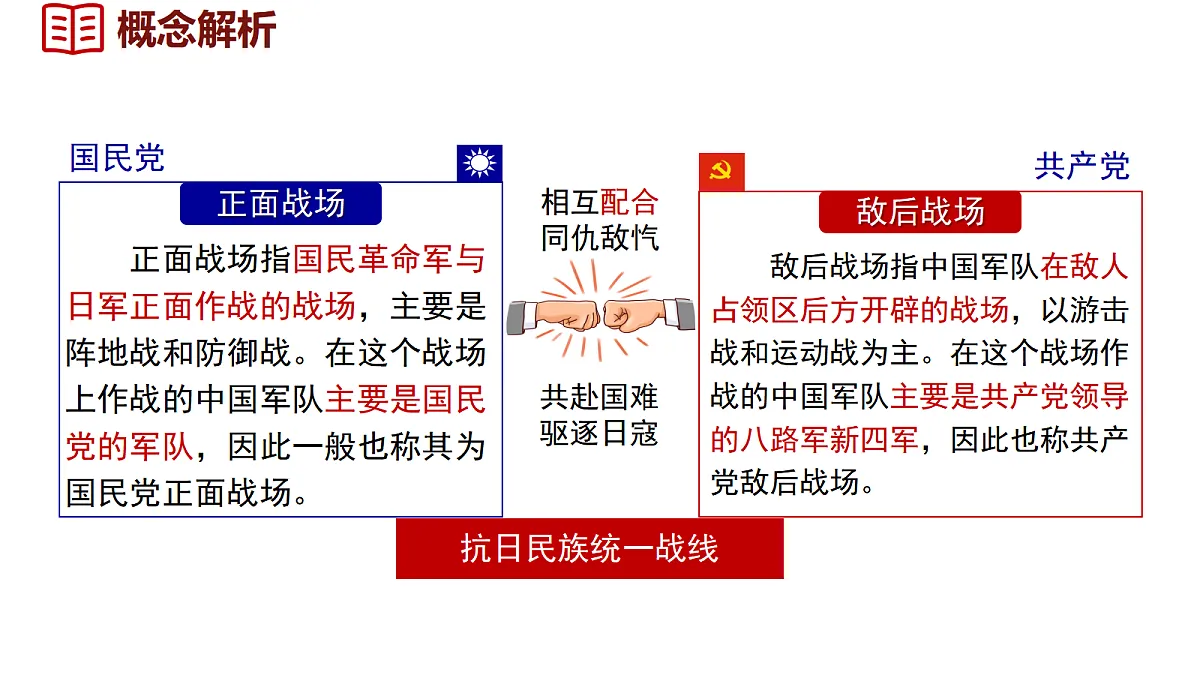 概念解析

国民党

正面战场

正面战场指国民革命军与日军正面作战的战场，主要是阵地战和防御战。在这个战场上作战的中国军队主要是国民党的军队，因此一般也称其为国民党正面战场。

相互配合
同仇敌忾

共赴国难
驱逐日寇

共产党

敌后战场

敌后战场指中国军队在敌人占领区后方开辟的战场，以游击战和运动战为主。在这个战场作战的中国军队主要是共产党领导的八路军新四军，因此也称共产党敌后战场。

抗日民族统一战线